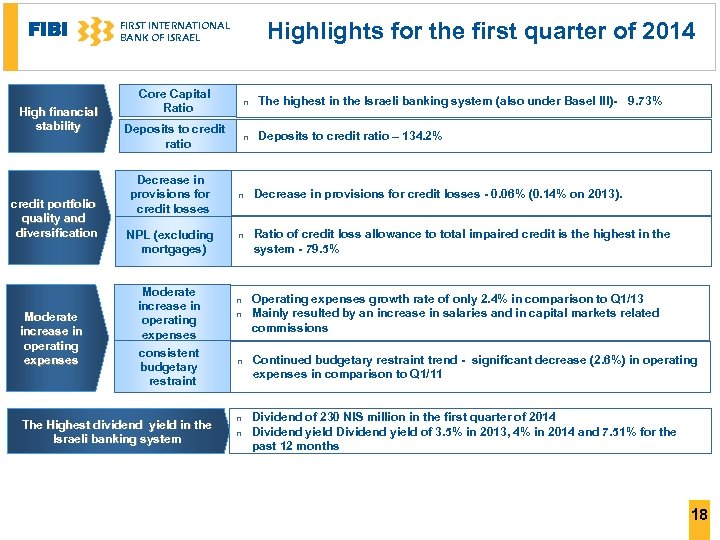 FIBI FIRST INTERNATIONAL BANK OF ISRAEL

Highlights for the first quarter of 2014

High financial stability

Core Capital Ratio

n The highest in the Israeli banking system (also under Basel III)- 9.73%

Deposits to credit ratio

n Deposits to credit ratio – 134.2%

credit portfolio quality and diversification

Decrease in provisions for credit losses

n Decrease in provisions for credit losses - 0.06% (0.14% on 2013).

NPL (excluding mortgages)

n Ratio of credit loss allowance to total impaired credit is the highest in the system - 79.5%

Moderate increase in operating expenses

Moderate increase in operating expenses

n Operating expenses growth rate of only 2.4% in comparison to Q1/13
n Mainly resulted by an increase in salaries and in capital markets related commissions

consistent budgetary restraint

n Continued budgetary restraint trend - significant decrease (2.6%) in operating expenses in comparison to Q1/11

The Highest dividend yield in the Israeli banking system

n Dividend of 230 NIS million in the first quarter of 2014
n Dividend yield Dividend yield of 3.5% in 2013, 4% in 2014 and 7.51% for the past 12 months

18